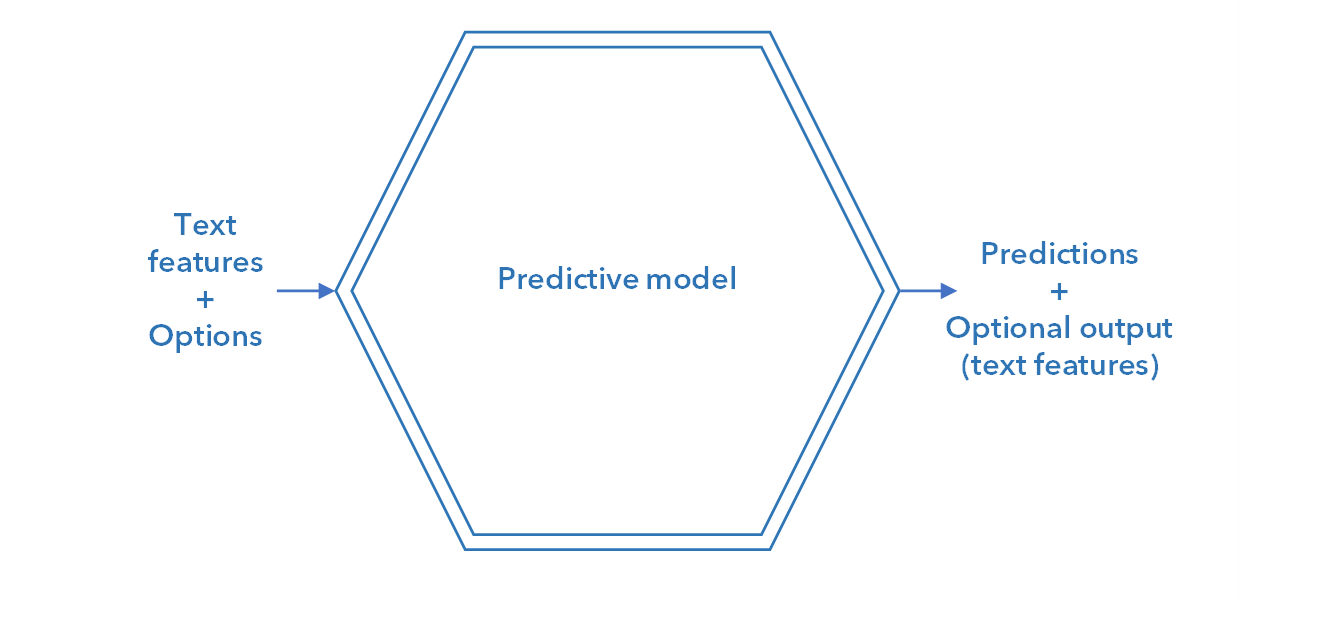 Text features + Options

Predictive model

Predictions + Optional output (text features)